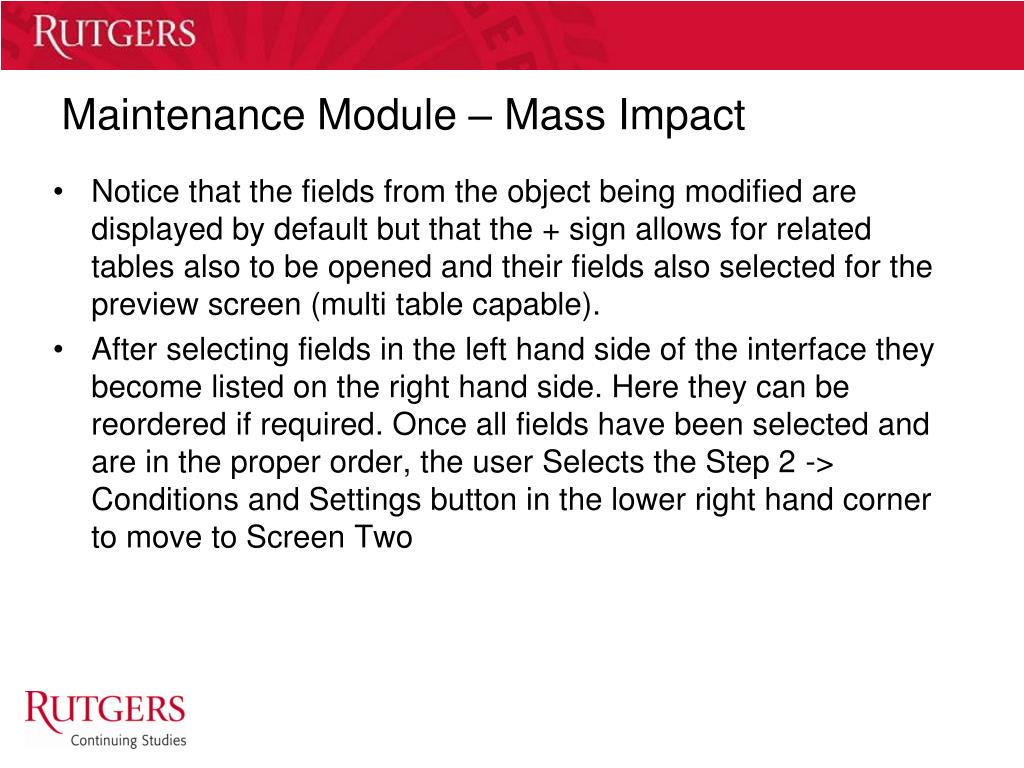 RUTGERS

Maintenance Module – Mass Impact

• Notice that the fields from the object being modified are displayed by default but that the + sign allows for related tables also to be opened and their fields also selected for the preview screen (multi table capable).
• After selecting fields in the left hand side of the interface they become listed on the right hand side. Here they can be reordered if required. Once all fields have been selected and are in the proper order, the user Selects the Step 2 -> Conditions and Settings button in the lower right hand corner to move to Screen Two

RUTGERS
Continuing Studies